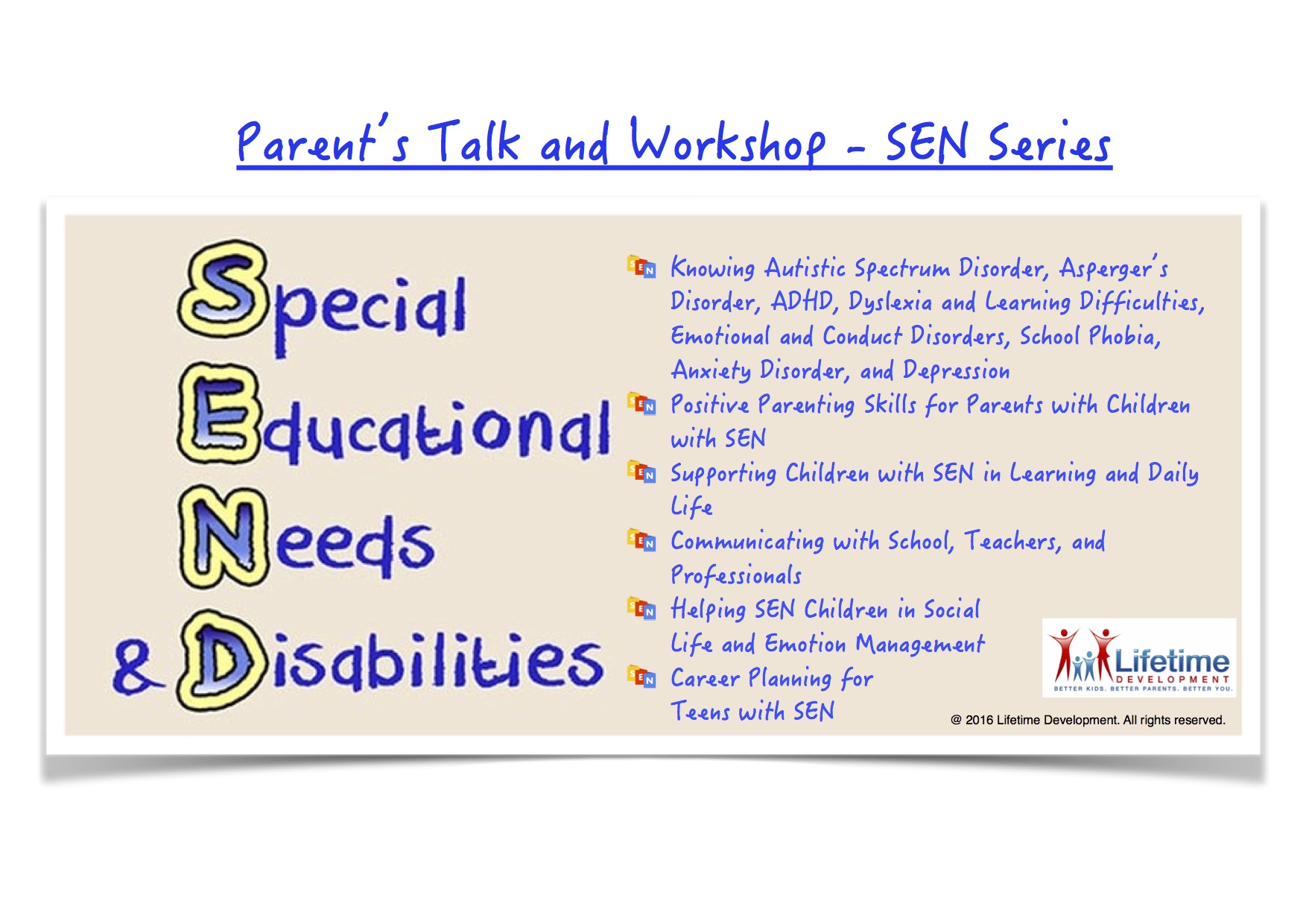 Parent's Talk and Workshop - SEN Series

Special
Educational
Needs
& Disabilities

SEN Knowing Autistic Spectrum Disorder, Asperger's Disorder, ADHD, Dyslexia and Learning Difficulties, Emotional and Conduct Disorders, School Phobia, Anxiety Disorder, and Depression

SEN Positive Parenting Skills for Parents with Children with SEN

SEN Supporting Children with SEN in Learning and Daily Life

SEN Communicating with School, Teachers, and Professionals

SEN Helping SEN Children in Social Life and Emotion Management

SEN Career Planning for Teens with SEN

Lifetime DEVELOPMENT
BETTER KIDS. BETTER PARENTS. BETTER YOU.

@ 2016 Lifetime Development. All rights reserved.